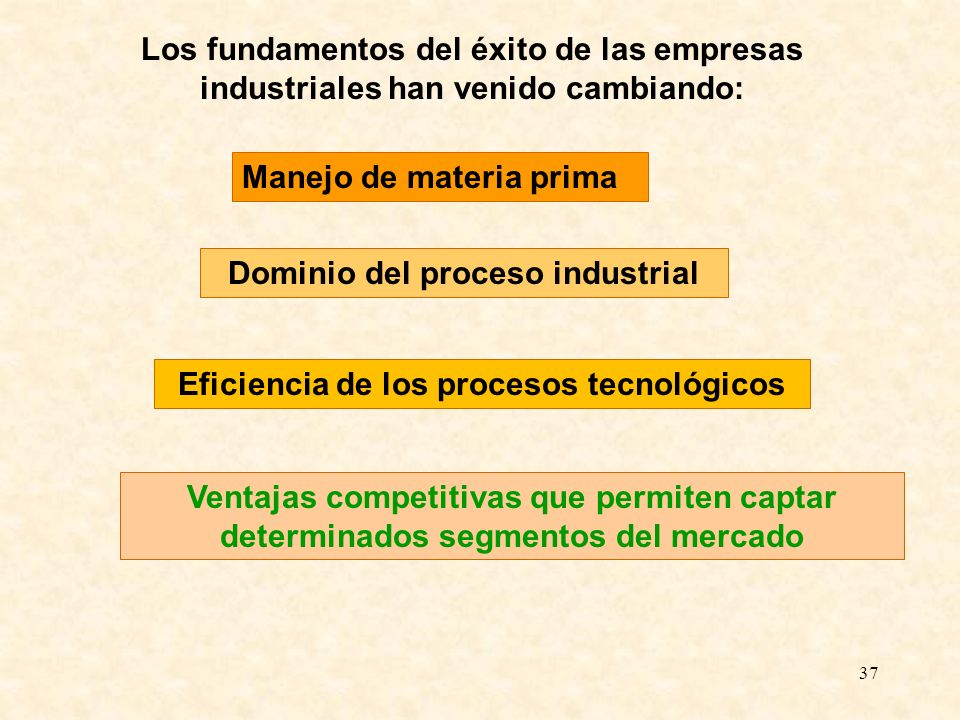 Los fundamentos del éxito de las empresas industriales han venido cambiando:

Manejo de materia prima

Dominio del proceso industrial

Eficiencia de los procesos tecnológicos

Ventajas competitivas que permiten captar determinados segmentos del mercado

37